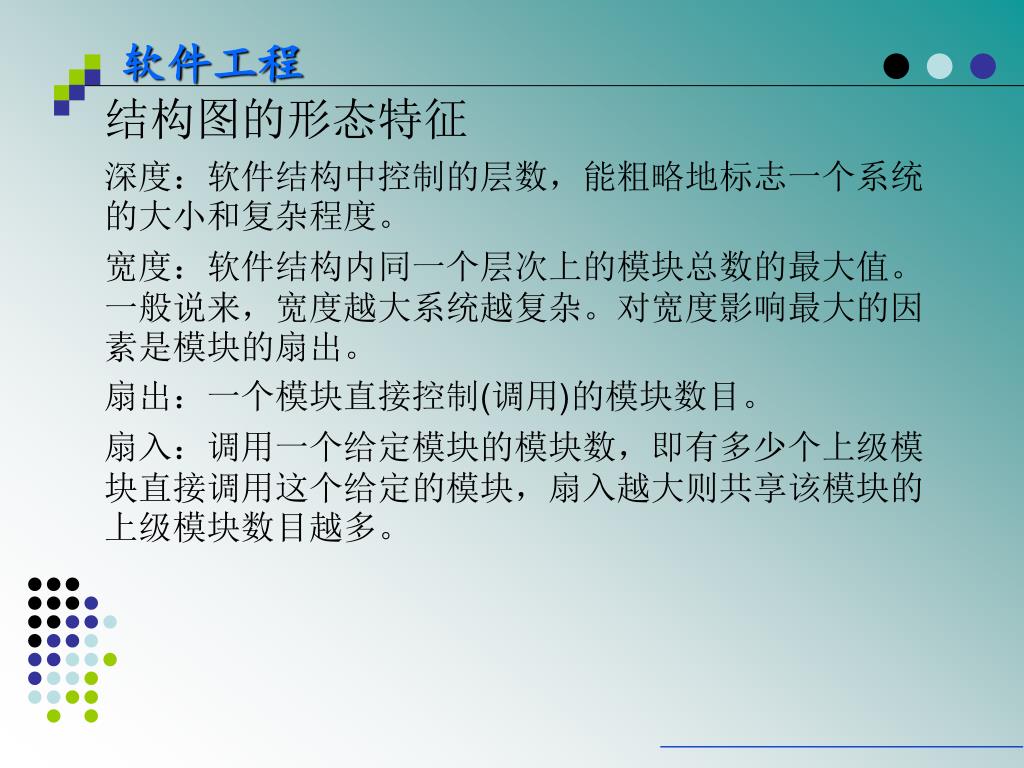 软件工程

结构图的形态特征

深度：软件结构中控制的层数，能粗略地标志一个系统的大小和复杂程度。

宽度：软件结构内同一个层次上的模块总数的最大值。一般说来，宽度越大系统越复杂。对宽度影响最大的因素是模块的扇出。

扇出：一个模块直接控制(调用)的模块数目。

扇入：调用一个给定模块的模块数，即有多少个上级模块直接调用这个给定的模块，扇入越大则共享该模块的上级模块数目越多。